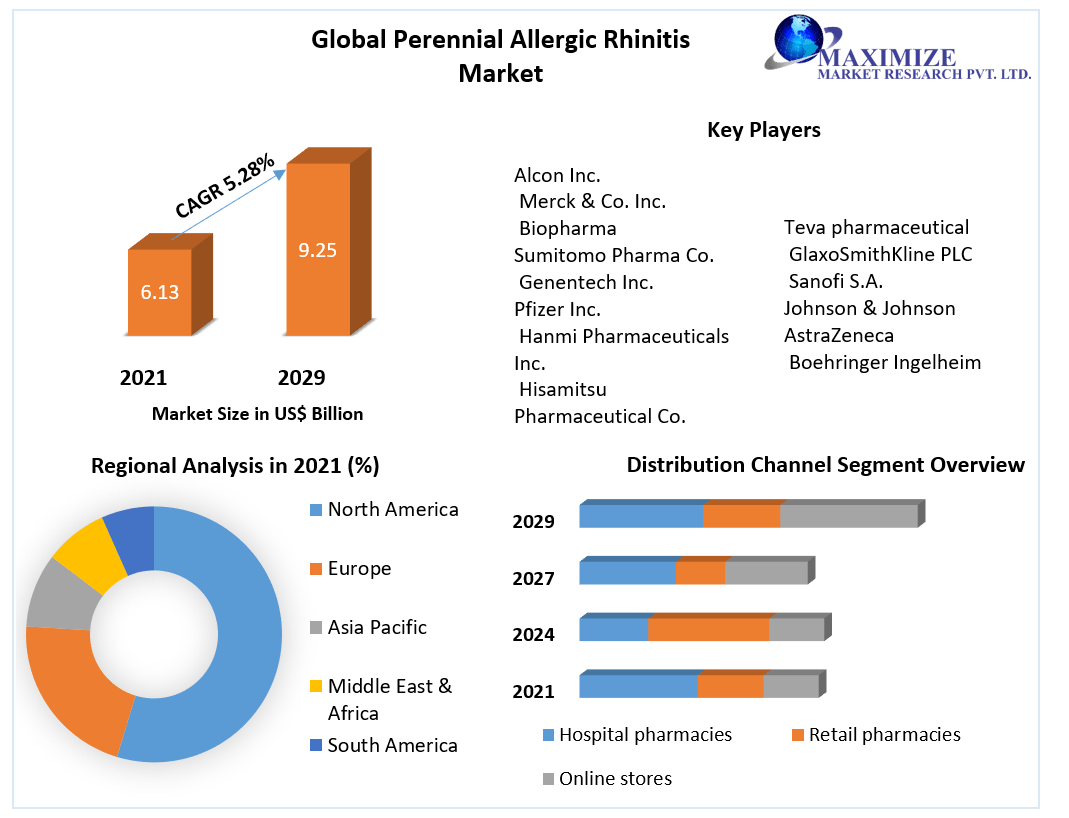 Global Perennial Allergic Rhinitis Market

MAXIMIZE
MARKET RESEARCH PVT. LTD.

CAGR 5.28%

6.13

9.25

2021

2029

Market Size in US$ Billion

Key Players

Alcon Inc.
Merck & Co. Inc.
Biopharma
Sumitomo Pharma Co.
Genentech Inc.
Pfizer Inc.
Hanmi Pharmaceuticals Inc.
Hisamitsu Pharmaceutical Co.

Teva pharmaceutical
GlaxoSmithKline PLC
Sanofi S.A.
Johnson & Johnson
AstraZeneca
Boehringer Ingelheim

Regional Analysis in 2021 (%)

North America
Europe
Asia Pacific
Middle East & Africa
South America

Distribution Channel Segment Overview

2029
2027
2024
2021

Hospital pharmacies
Retail pharmacies
Online stores